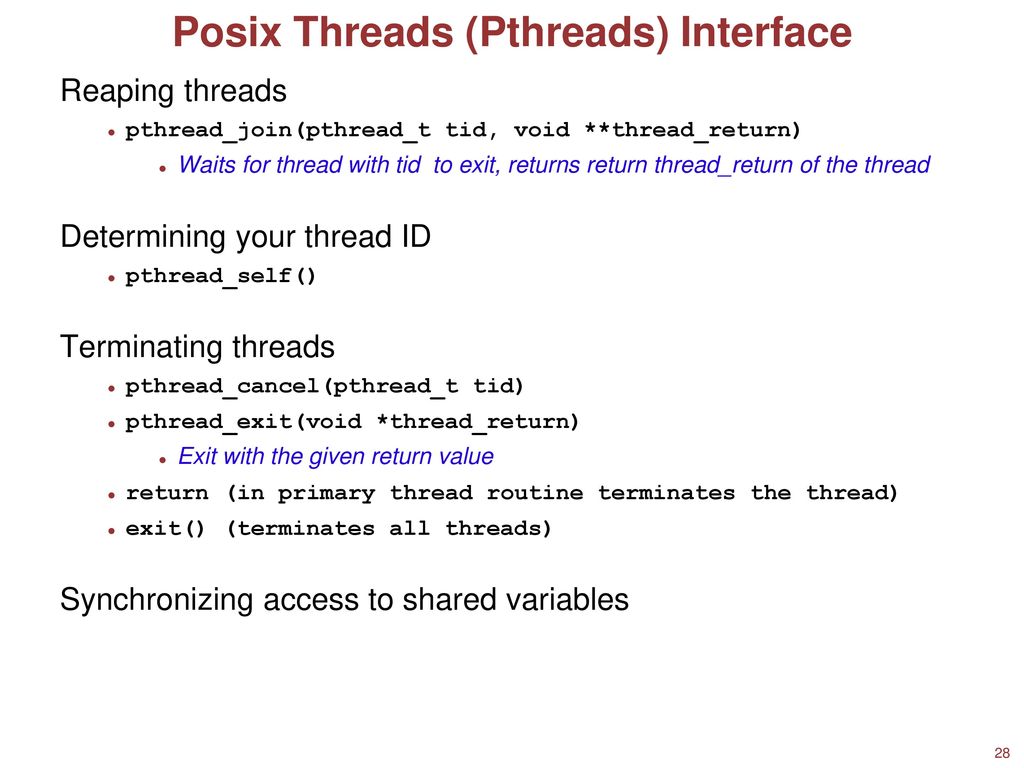 Posix Threads (Pthreads) Interface

Reaping threads

- pthread_join(pthread_t tid, void **thread_return)
  - Waits for thread with tid to exit, returns return thread_return of the thread

Determining your thread ID

- pthread_self()

Terminating threads

- pthread_cancel(pthread_t tid)
- pthread_exit(void *thread_return)
  - Exit with the given return value
- return (in primary thread routine terminates the thread)
- exit() (terminates all threads)

Synchronizing access to shared variables

28